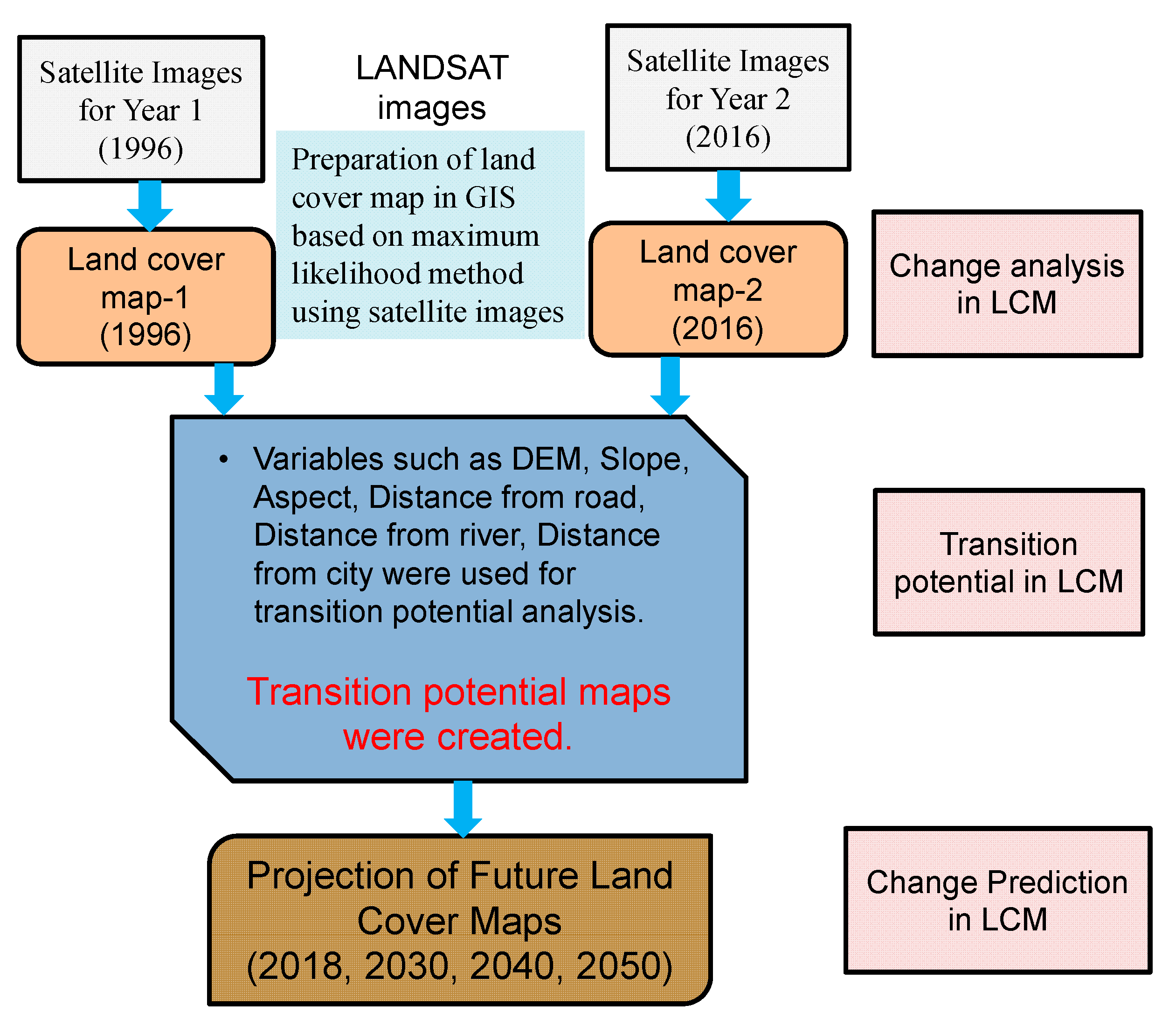 Satellite Images for Year 1 (1996)

LANDSAT images

Satellite Images for Year 2 (2016)

Preparation of land cover map in GIS based on maximum likelihood method using satellite images

Land cover map-1 (1996)

Land cover map-2 (2016)

Change analysis in LCM

• Variables such as DEM, Slope, Aspect, Distance from road, Distance from river, Distance from city were used for transition potential analysis.

Transition potential maps were created.

Transition potential in LCM

Projection of Future Land Cover Maps (2018, 2030, 2040, 2050)

Change Prediction in LCM